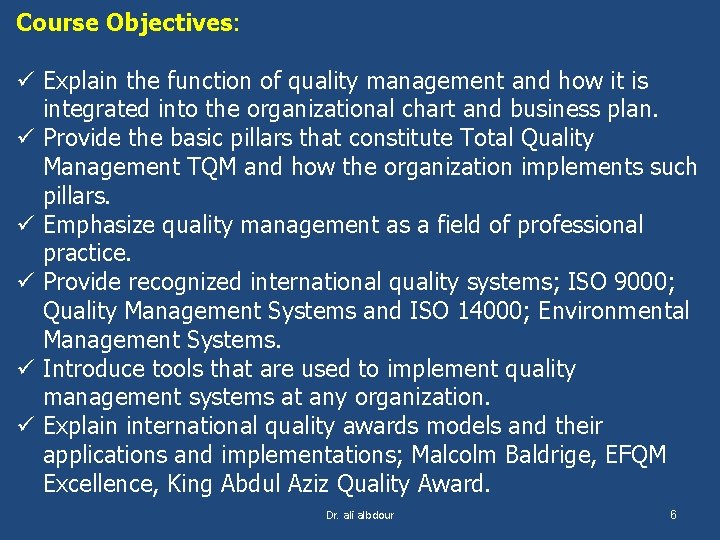 Course Objectives:

✓ Explain the function of quality management and how it is integrated into the organizational chart and business plan.
✓ Provide the basic pillars that constitute Total Quality Management TQM and how the organization implements such pillars.
✓ Emphasize quality management as a field of professional practice.
✓ Provide recognized international quality systems; ISO 9000; Quality Management Systems and ISO 14000; Environmental Management Systems.
✓ Introduce tools that are used to implement quality management systems at any organization.
✓ Explain international quality awards models and their applications and implementations; Malcolm Baldrige, EFQM Excellence, King Abdul Aziz Quality Award.

Dr. ali albdour

6